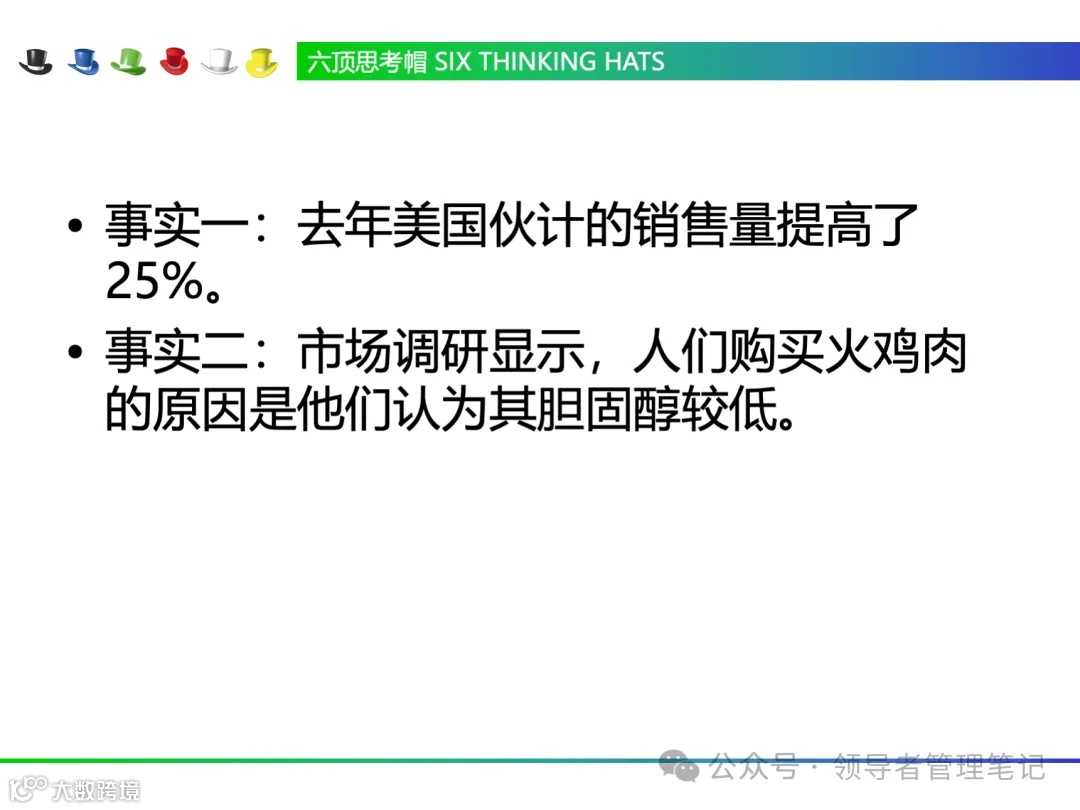 六顶思考帽 SIX THINKING HATS

• 事实一：去年美国伙计的销售量提高了25%。

• 事实二：市场调研显示，人们购买火鸡肉的原因是他们认为其胆固醇较低。

公众号 · 领导者管理笔记

大数跨境